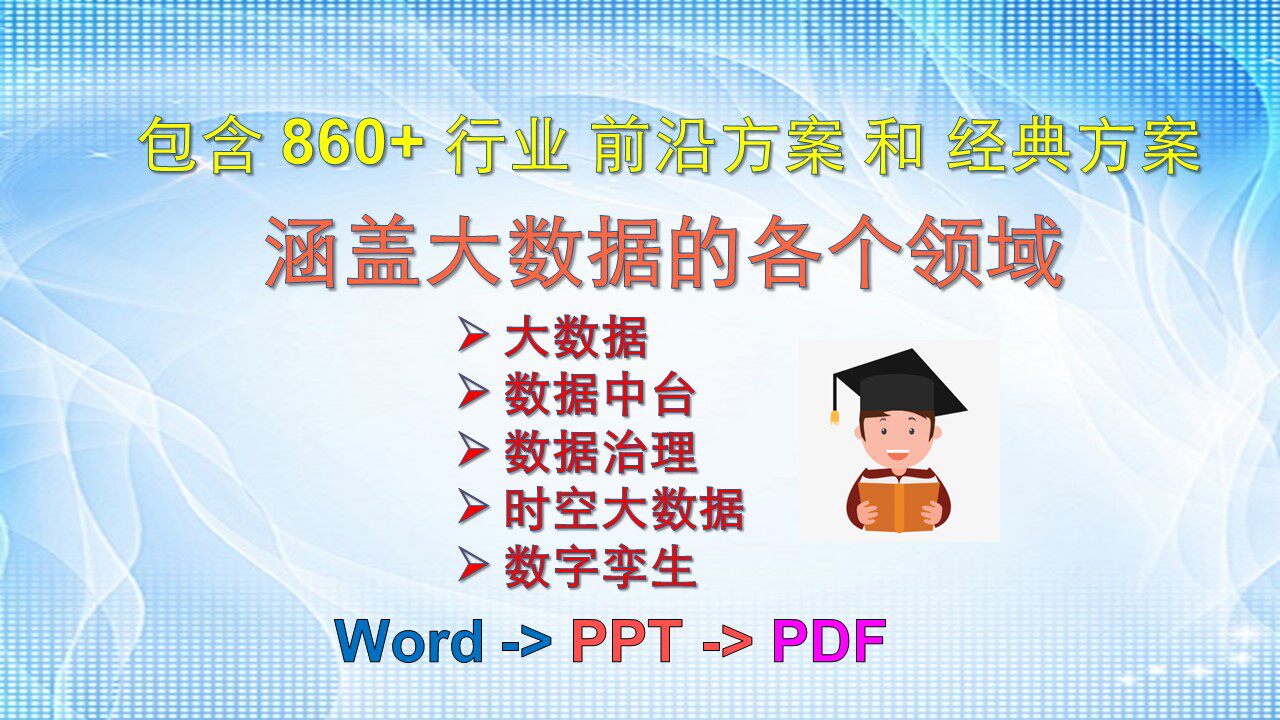 包含 860+ 行业 前沿方案 和 经典方案

涵盖大数据的各个领域

➢ 大数据
➢ 数据中台
➢ 数据治理
➢ 时空大数据
➢ 数字孪生

Word -> PPT -> PDF